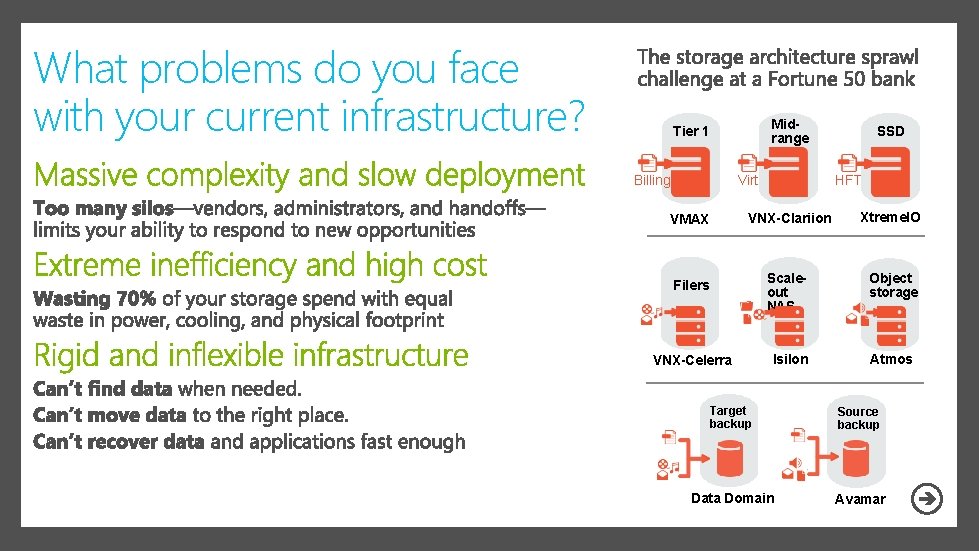 What problems do you face with your current infrastructure?

Massive complexity and slow deployment

Too many silos—vendors, administrators, and handoffs—limits your ability to respond to new opportunities

Extreme inefficiency and high cost

Wasting 70% of your storage spend with equal waste in power, cooling, and physical footprint

Rigid and inflexible infrastructure

Can't find data when needed.

Can't move data to the right place.

Can't recover data and applications fast enough

The storage architecture sprawl challenge at a Fortune 50 bank

Tier 1
Billing
VMAX

Mid-range
Virt
VNX-Clariion

SSD
HFT
XtremeIO

Filers
VNX-Celerra

Scale-out NAS
Isilon

Object storage
Atmos

Target backup
Data Domain

Source backup
Avamar